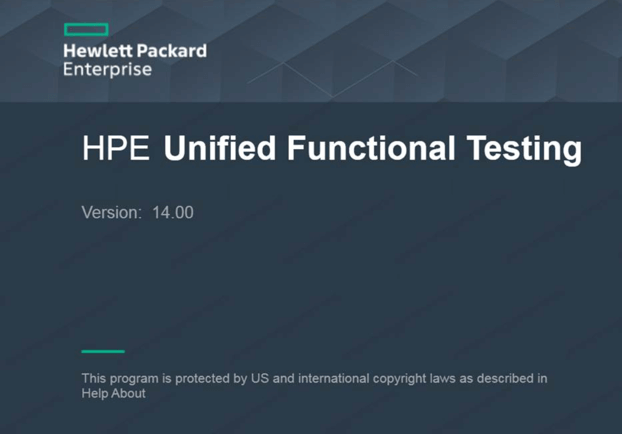 Hewlett Packard
Enterprise

HPE Unified Functional Testing

Version: 14.00

This program is protected by US and international copyright laws as described in Help About